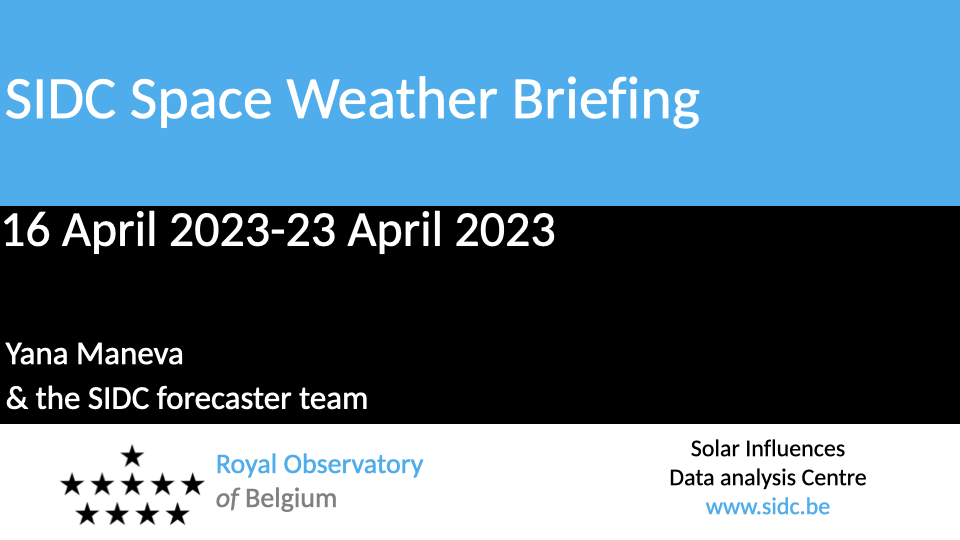 SIDC Space Weather Briefing

16 April 2023-23 April 2023

Yana Maneva
& the SIDC forecaster team

Royal Observatory
of Belgium

Solar Influences
Data analysis Centre
www.sidc.be